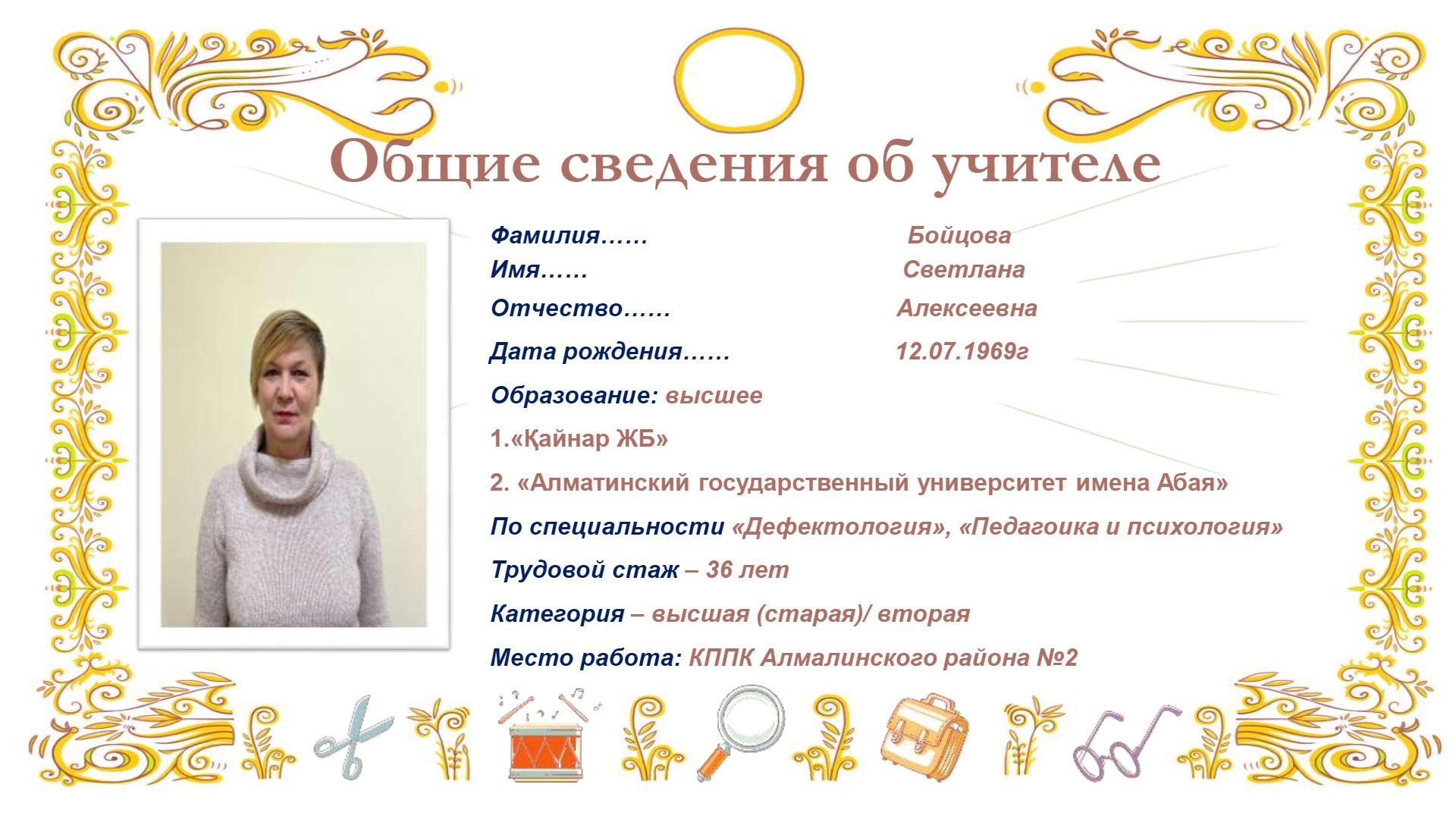 Общие сведения об учителе

Фамилия…… Бойцова
Имя…… Светлана
Отчество…… Алексеевна
Дата рождения…… 12.07.1969г

Образование: высшее

1.«Қайнар ЖБ»

2. «Алматинский государственный университет имена Абая»

По специальности «Дефектология», «Педагоика и психология»

Трудовой стаж – 36 лет

Категория – высшая (старая)/ вторая

Место работа: КППК Алмалинского района №2